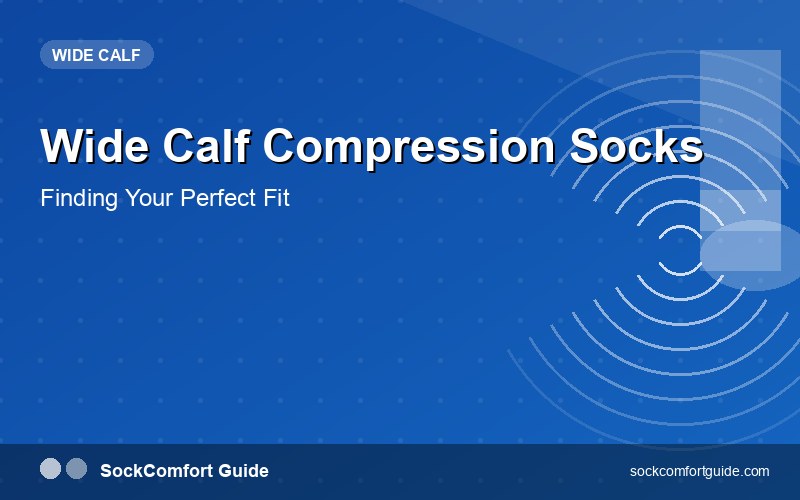 WIDE CALF

Wide Calf Compression Socks

Finding Your Perfect Fit

SockComfort Guide

sockcomfortguide.com